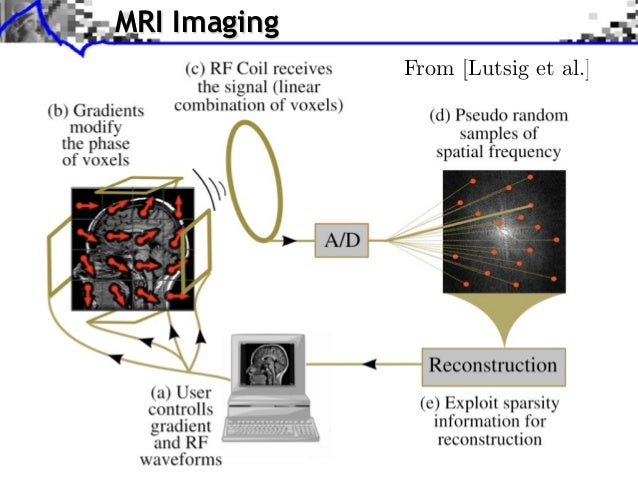 MRI Imaging

From [Lutsig et al.]

(c) RF Coil receives the signal (linear combination of voxels)

(b) Gradients modify the phase of voxels

(d) Pseudo random samples of spatial frequency

A/D

Reconstruction

(a) User controlls gradient and RF waveforms

(e) Exploit sparsity information for reconstruction